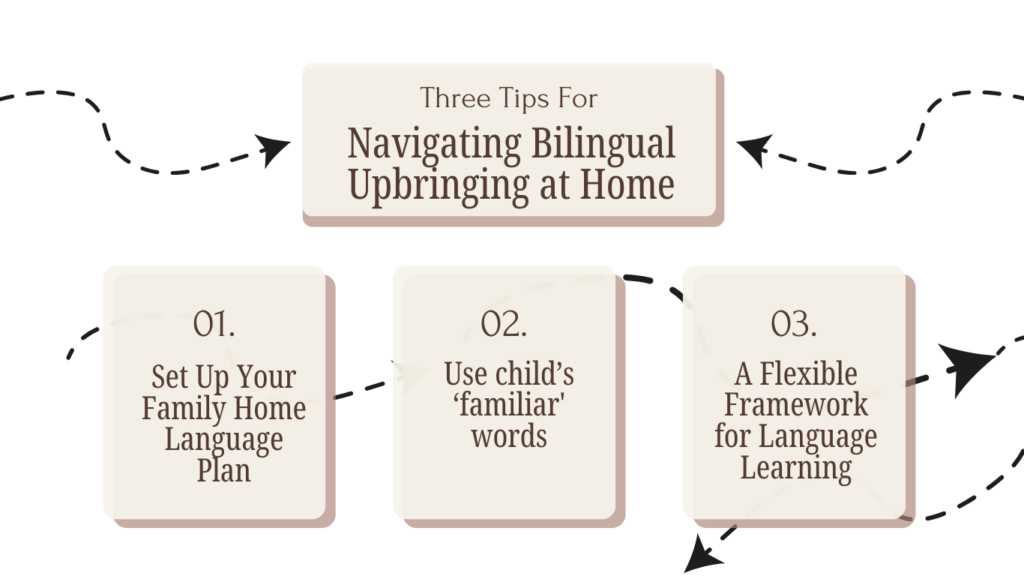 Three Tips For
Navigating Bilingual Upbringing at Home

01.
Set Up Your Family Home Language Plan

02.
Use child's 'familiar' words

03.
A Flexible Framework for Language Learning